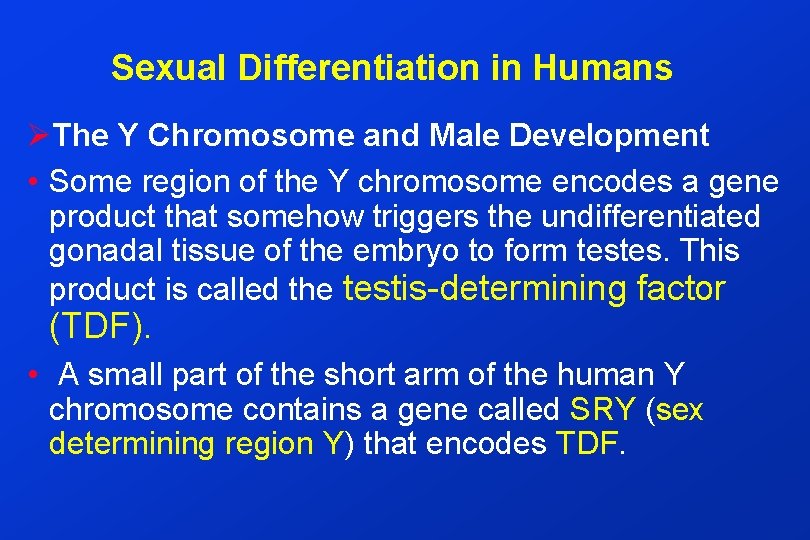 Sexual Differentiation in Humans

➢The Y Chromosome and Male Development

• Some region of the Y chromosome encodes a gene product that somehow triggers the undifferentiated gonadal tissue of the embryo to form testes. This product is called the testis-determining factor (TDF).

• A small part of the short arm of the human Y chromosome contains a gene called SRY (sex determining region Y) that encodes TDF.